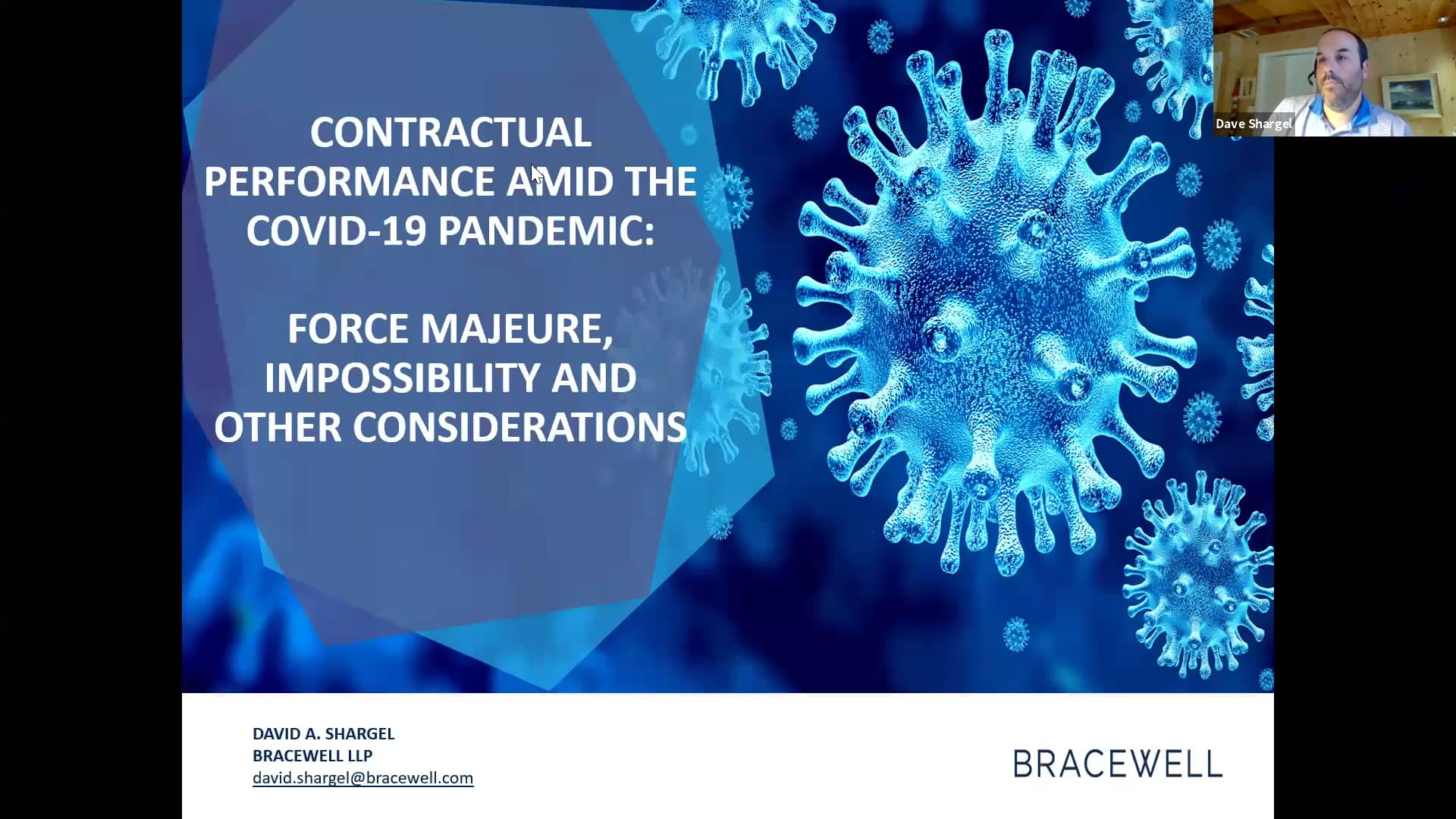 Dave Shargel

CONTRACTUAL PERFORMANCE AMID THE COVID-19 PANDEMIC:

FORCE MAJEURE, IMPOSSIBILITY AND OTHER CONSIDERATIONS

DAVID A. SHARGEL
BRACEWELL LLP
david.shargel@bracewell.com

BRACEWELL